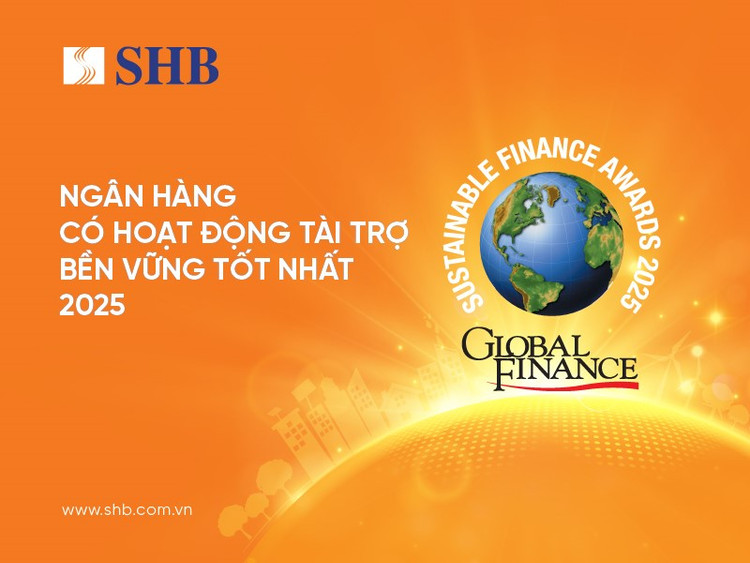 SHB

NGÂN HÀNG
CÓ HOẠT ĐỘNG TÀI TRỢ
BỀN VỮNG TỐT NHẤT
2025

SUSTAINABLE FINANCE AWARDS 2025

GLOBAL FINANCE

www.shb.com.vn